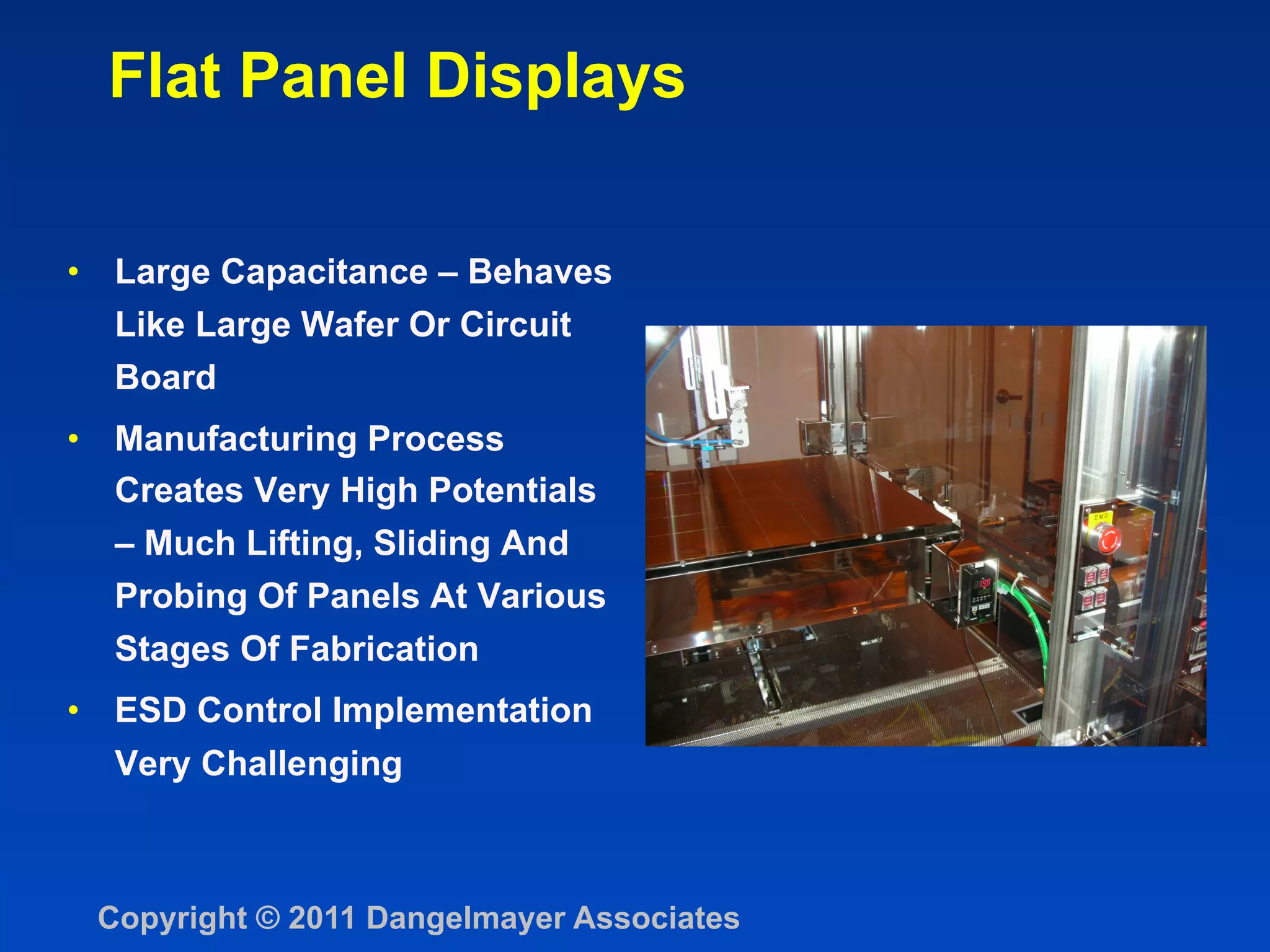 Flat Panel Displays

• Large Capacitance – Behaves Like Large Wafer Or Circuit Board

• Manufacturing Process Creates Very High Potentials – Much Lifting, Sliding And Probing Of Panels At Various Stages Of Fabrication

• ESD Control Implementation Very Challenging

EMO

Copyright © 2011 Dangelmayer Associates